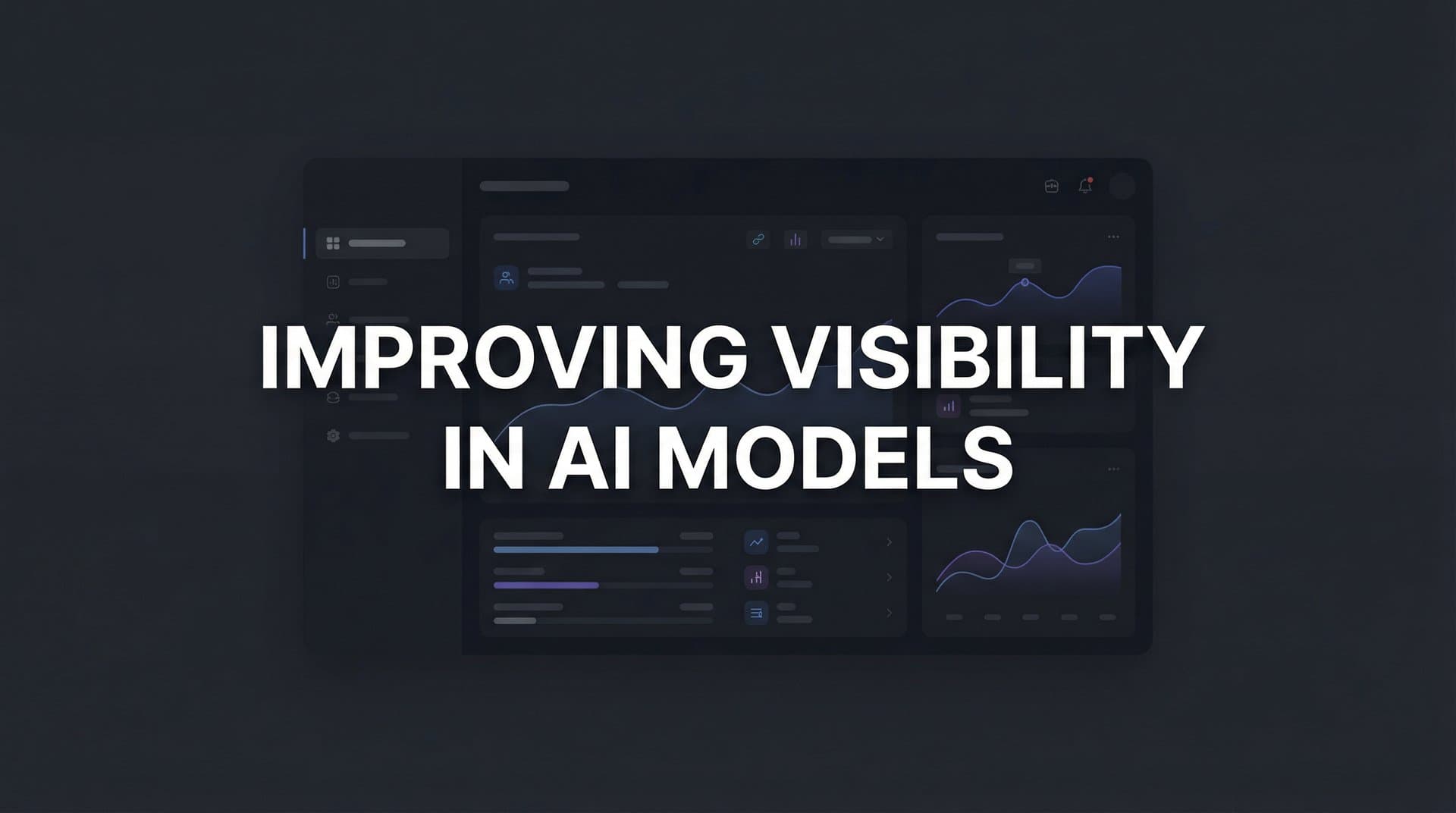 IMPROVING VISIBILITY IN AI MODELS